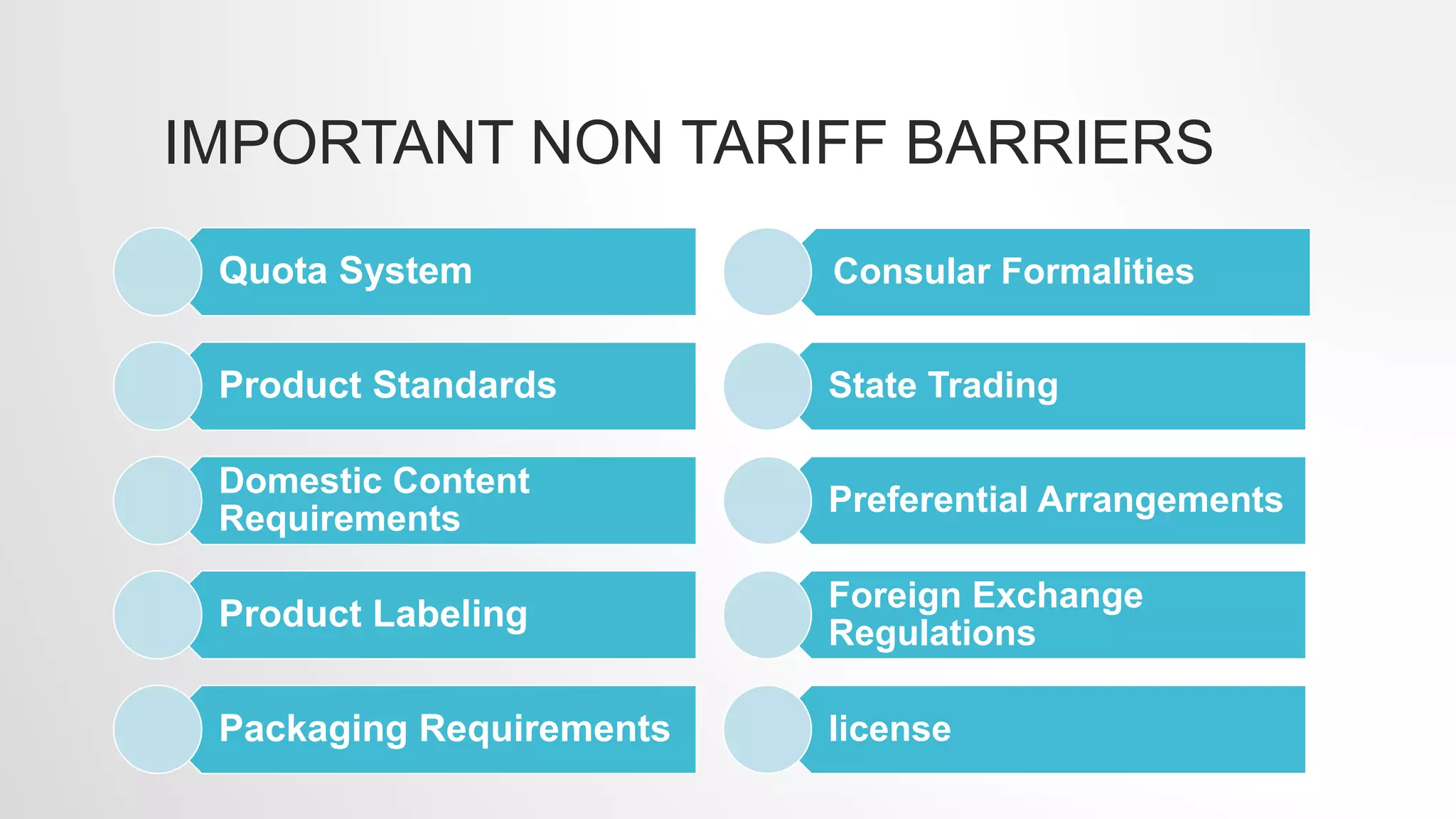 IMPORTANT NON TARIFF BARRIERS

Quota System

Product Standards

Domestic Content Requirements

Product Labeling

Packaging Requirements

Consular Formalities

State Trading

Preferential Arrangements

Foreign Exchange Regulations

license